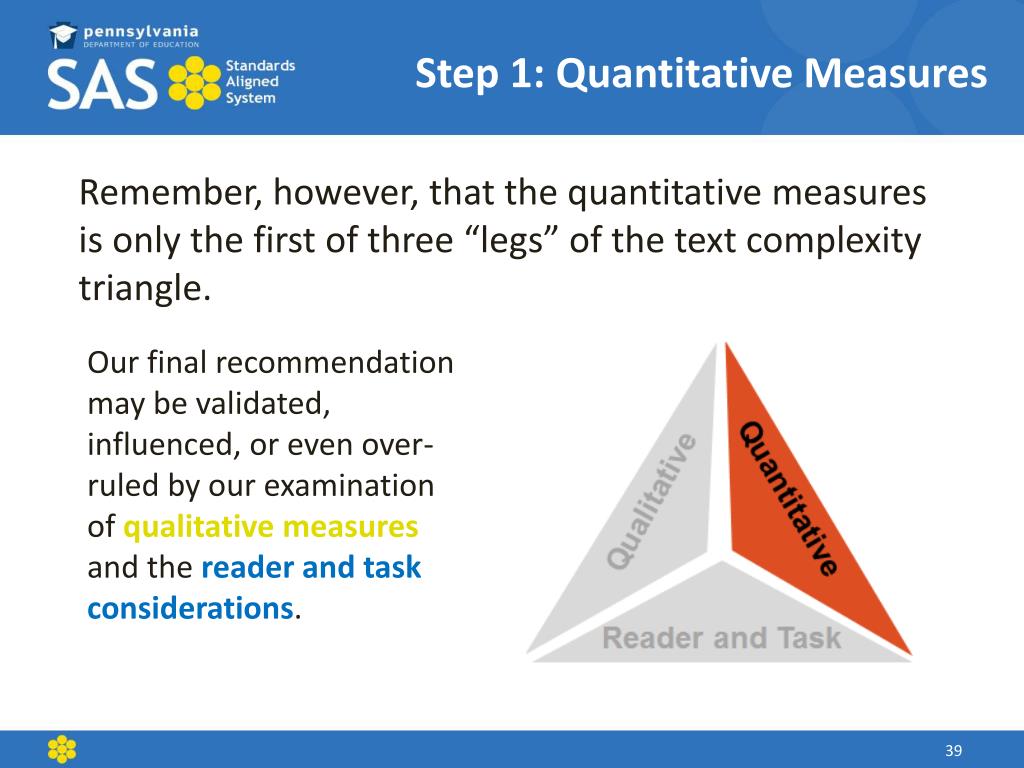 pennsylvania
DEPARTMENT OF EDUCATION
SAS Standards Aligned System

Step 1: Quantitative Measures

Remember, however, that the quantitative measures is only the first of three “legs” of the text complexity triangle.

Our final recommendation may be validated, influenced, or even over-ruled by our examination of qualitative measures and the reader and task considerations.

Qualitative
Quantitative
Reader and Task

39